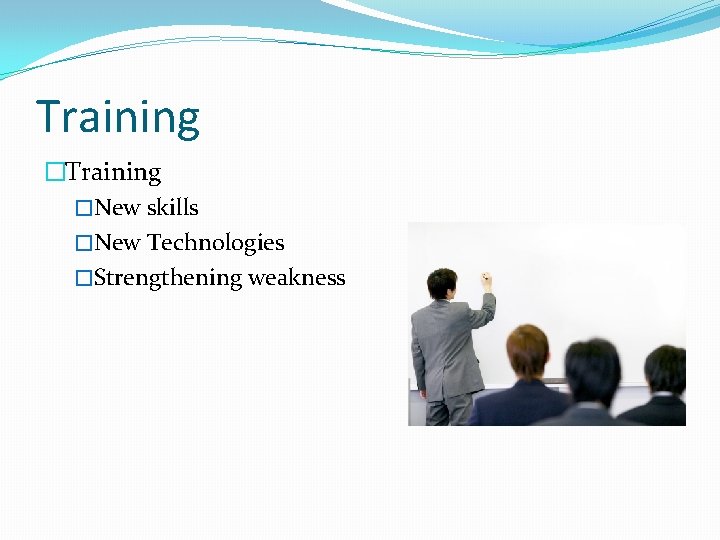 Training

□Training

□New skills

□New Technologies

□Strengthening weakness